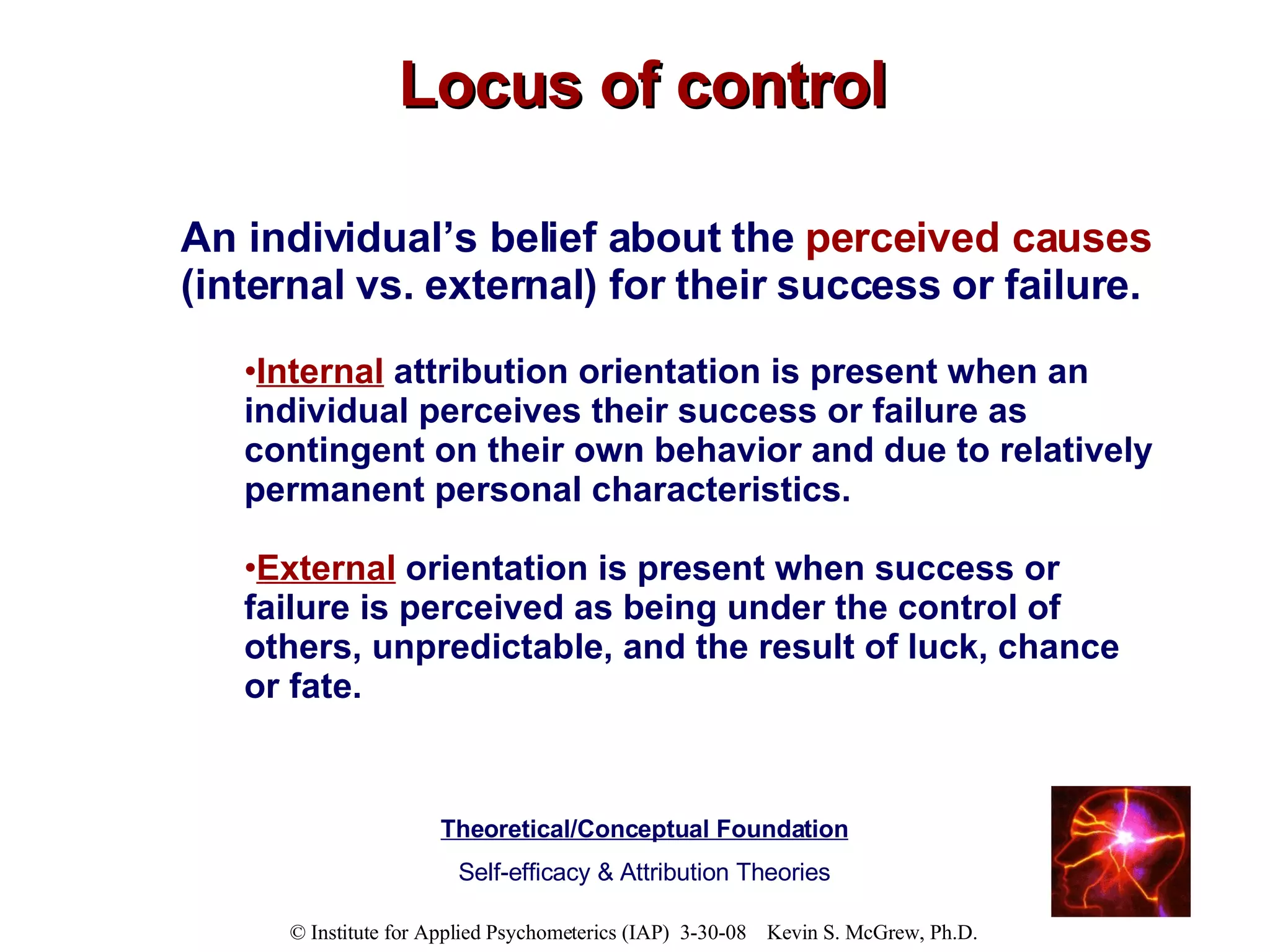 Locus of control

An individual’s belief about the perceived causes (internal vs. external) for their success or failure.

•Internal attribution orientation is present when an individual perceives their success or failure as contingent on their own behavior and due to relatively permanent personal characteristics.

•External orientation is present when success or failure is perceived as being under the control of others, unpredictable, and the result of luck, chance or fate.

Theoretical/Conceptual Foundation

Self-efficacy & Attribution Theories

© Institute for Applied Psychometerics (IAP) 3-30-08 Kevin S. McGrew, Ph.D.